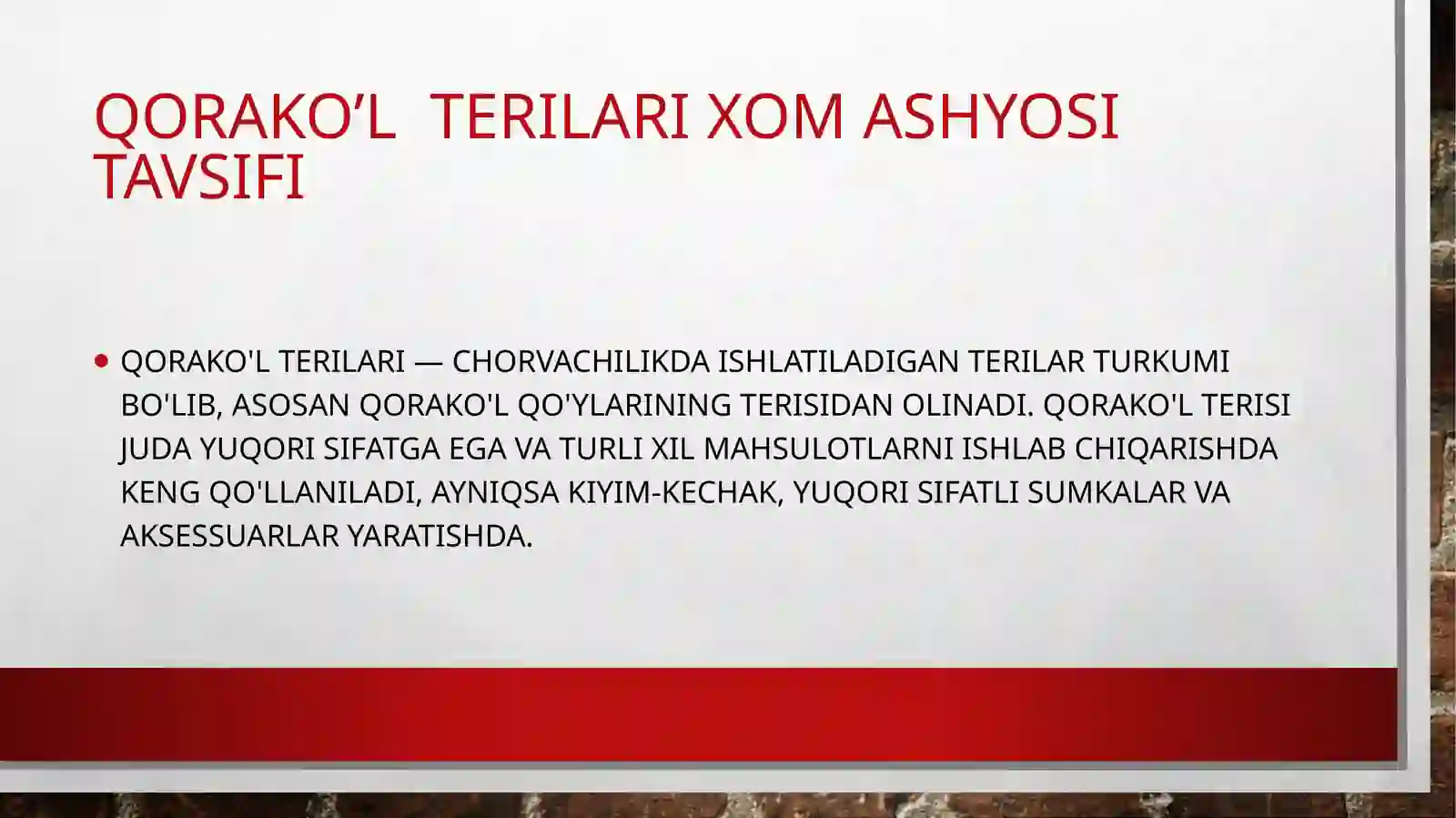 QORAKO’L  TERILARI XOM ASHYOSI TAVSIFI

• QORAKO'L TERILARI — CHORVACHILIKDA ISHLATILADIGAN TERILAR TURKUMI BO'LIB, ASOSAN QORAKO'L QO'YLARINING TERISIDAN OLINADI. QORAKO'L TERISI JUDA YUQORI SIFATGA EGA VA TURLI XIL MAHSULOTLARNI ISHLAB CHIQARISHDA KENG QO'LLANILADI, AYNIQSA KIYIM-KECHAK, YUQORI SIFATLI SUMKALAR VA AKSESSUARLAR YARATISHDA.